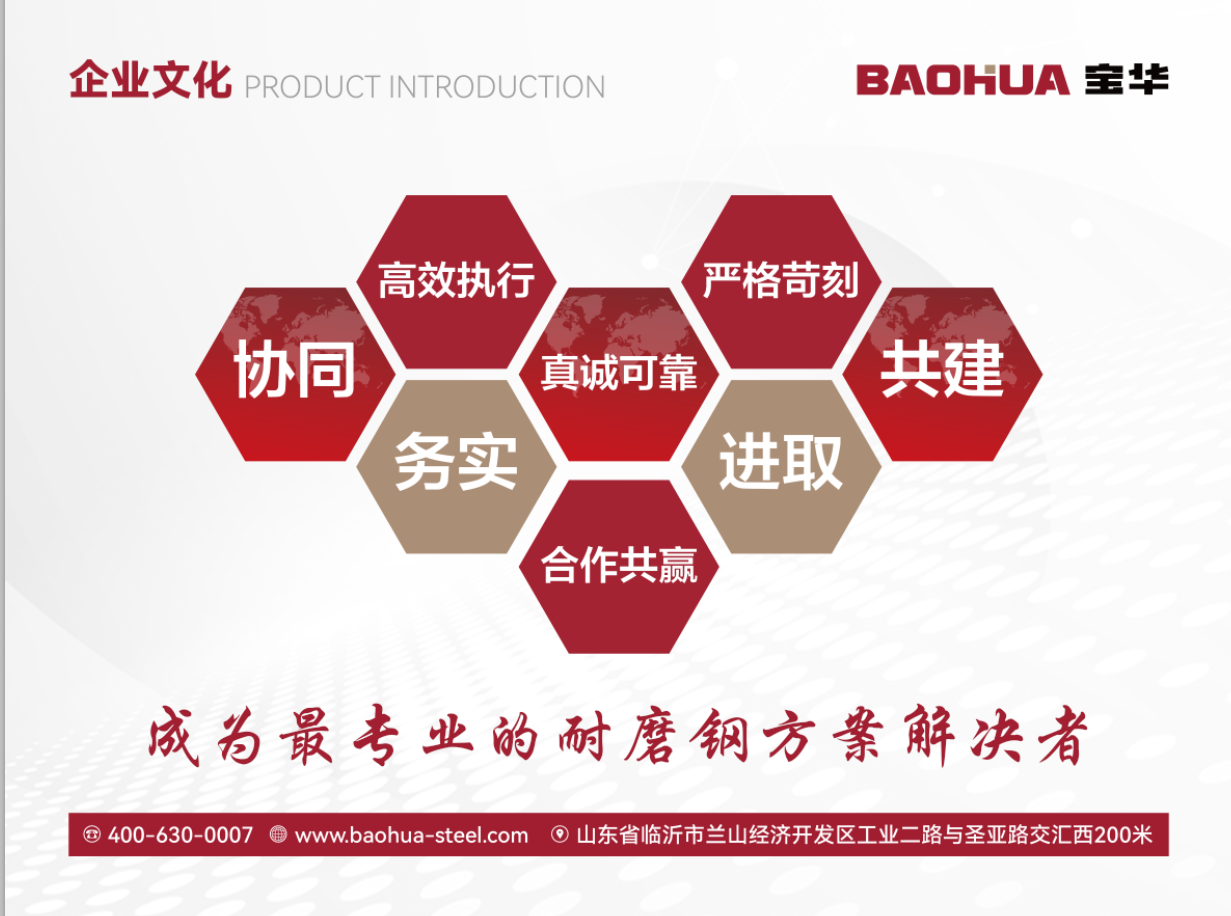 企业文化 PRODUCT INTRODUCTION

BAOHUA 宝华

高效执行

严格苛刻

协同

真诚可靠

共建

务实

进取

合作共赢

成为最专业的耐磨钢方案解决者

400-630-0007 www.baohua-steel.com 山东省临沂市兰山经济开发区工业二路与圣亚路交汇西200米